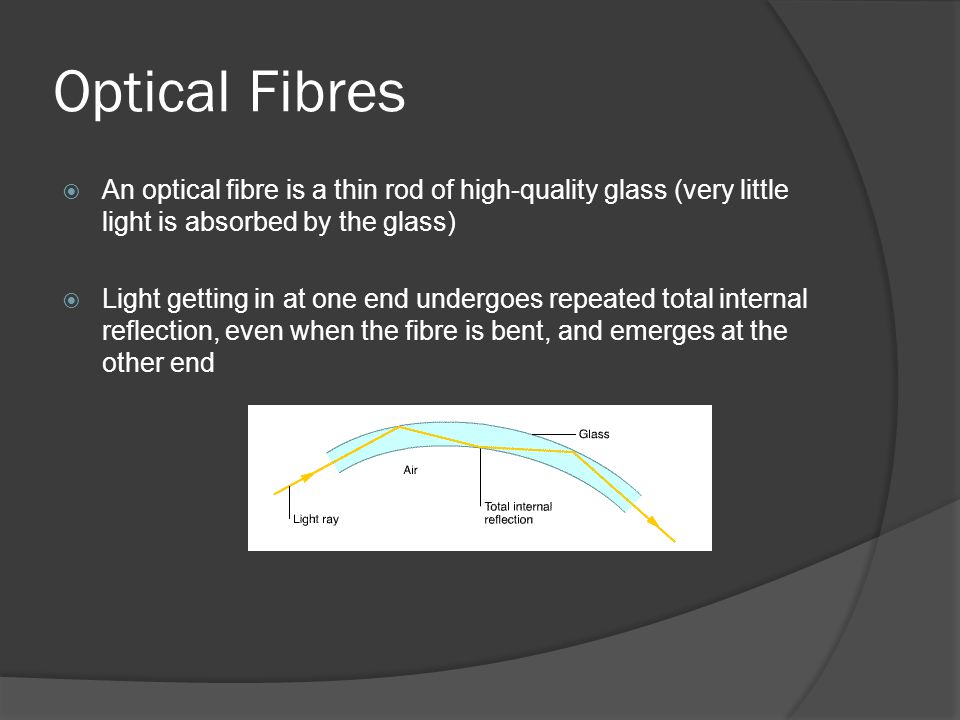 Optical Fibres

An optical fibre is a thin rod of high-quality glass (very little light is absorbed by the glass)

Light getting in at one end undergoes repeated total internal reflection, even when the fibre is bent, and emerges at the other end

Glass
Air
Light ray
Total internal reflection